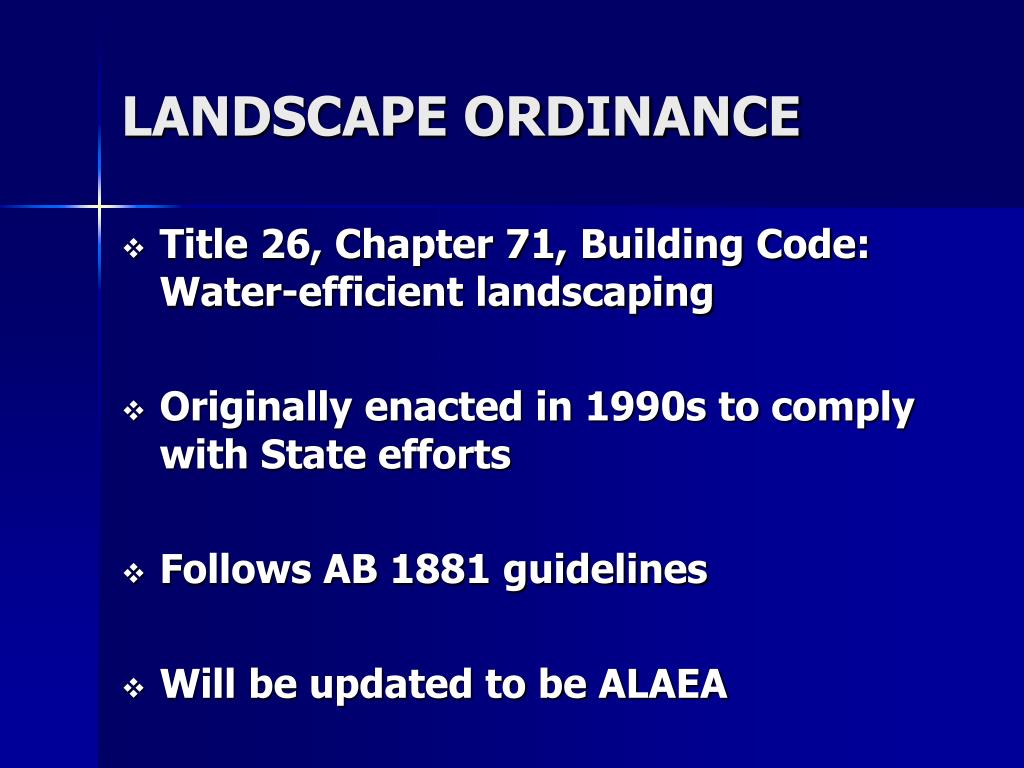 LANDSCAPE ORDINANCE

❖ Title 26, Chapter 71, Building Code: Water-efficient landscaping

❖ Originally enacted in 1990s to comply with State efforts

❖ Follows AB 1881 guidelines

❖ Will be updated to be ALAEA